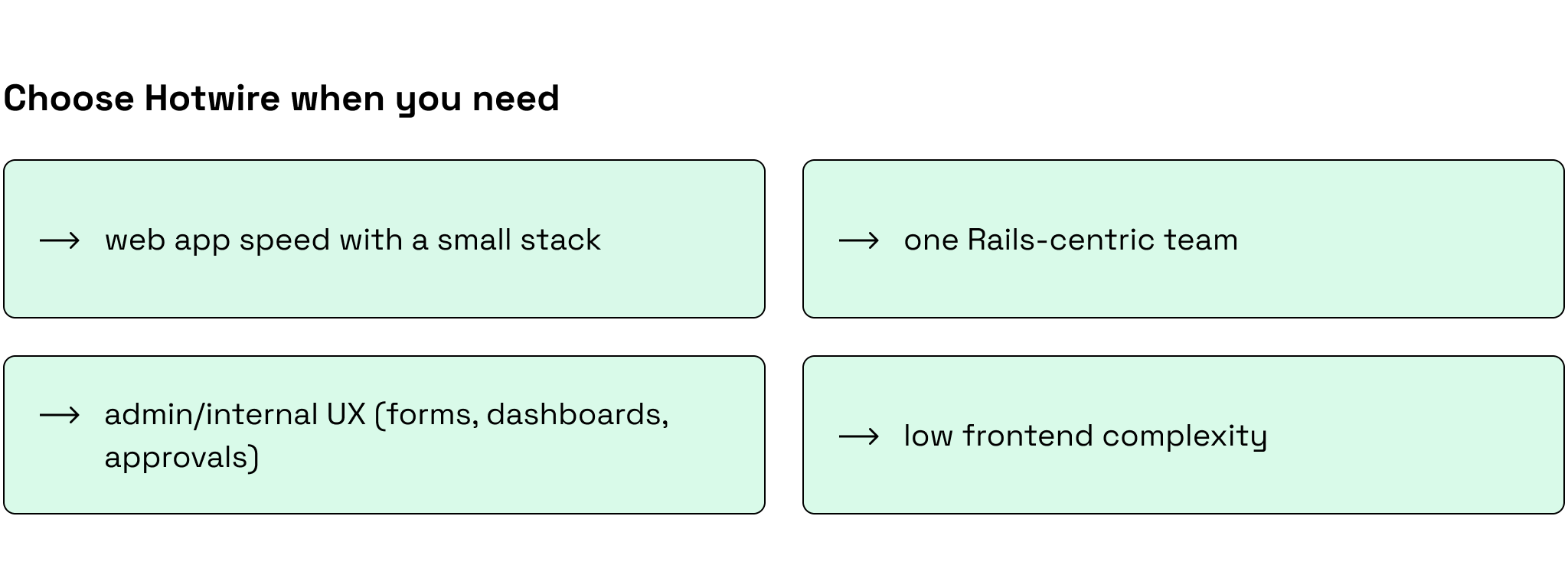 Choose Hotwire when you need

→ web app speed with a small stack

→ one Rails-centric team

→ admin/internal UX (forms, dashboards, approvals)

→ low frontend complexity